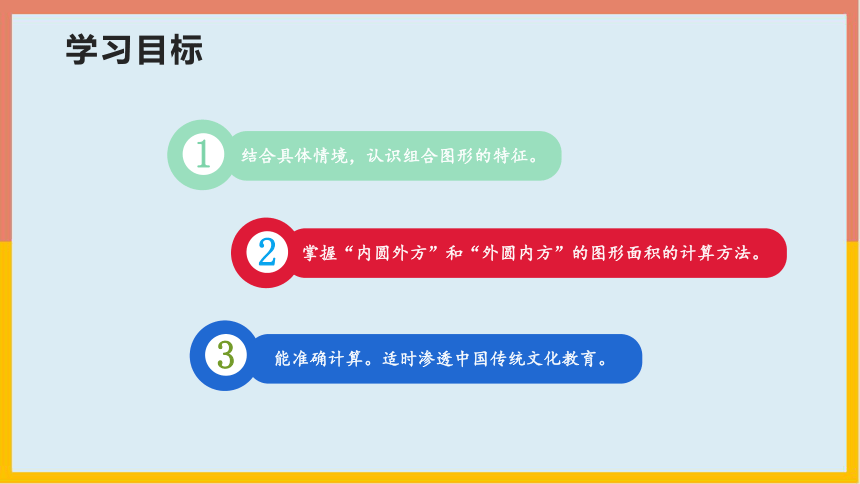 学习目标

1 结合具体情境，认识组合图形的特征。

2 掌握“内圆外方”和“外圆内方”的图形面积的计算方法。

3 能准确计算。适时渗透中国传统文化教育。